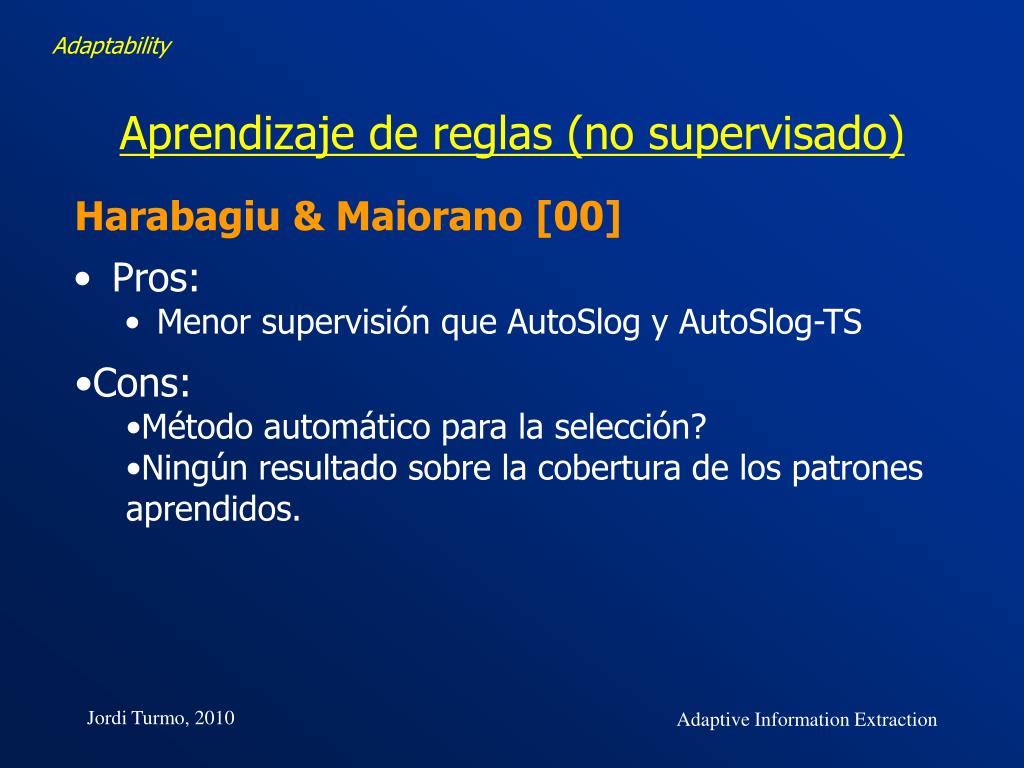 Adaptability

Aprendizaje de reglas (no supervisado)

Harabagiu & Maiorano [00]

• Pros:
• Menor supervisión que AutoSlog y AutoSlog-TS

•Cons:
•Método automático para la selección?
•Ningún resultado sobre la cobertura de los patrones aprendidos.

Jordi Turmo, 2010

Adaptive Information Extraction